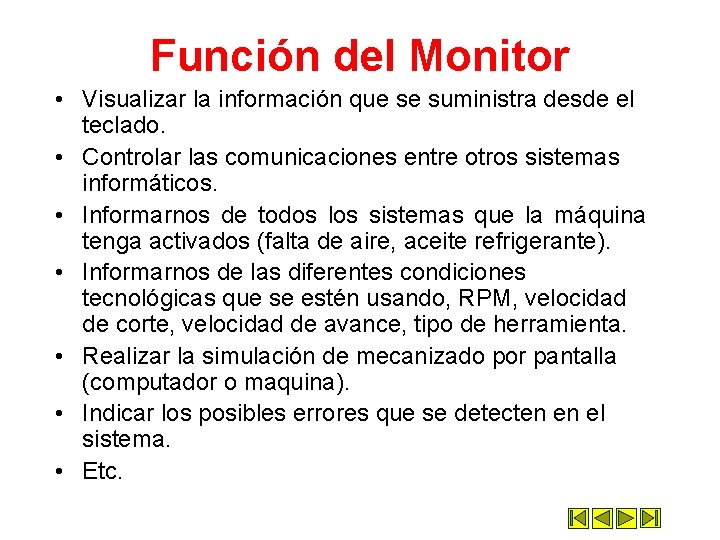 Función del Monitor

• Visualizar la información que se suministra desde el teclado.

• Controlar las comunicaciones entre otros sistemas informáticos.

• Informarnos de todos los sistemas que la máquina tenga activados (falta de aire, aceite refrigerante).

• Informarnos de las diferentes condiciones tecnológicas que se estén usando, RPM, velocidad de corte, velocidad de avance, tipo de herramienta.

• Realizar la simulación de mecanizado por pantalla (computador o maquina).

• Indicar los posibles errores que se detecten en el sistema.

• Etc.